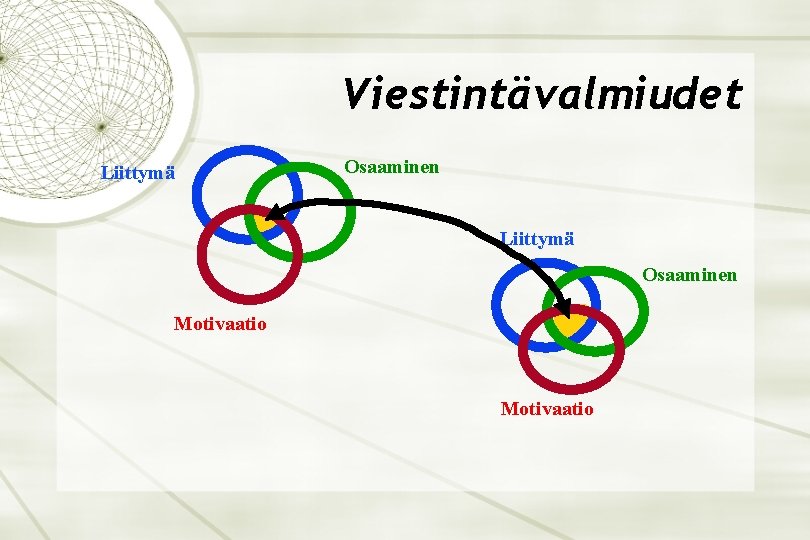 Viestintävalmiudet

Liittymä

Osaaminen

Motivaatio

Liittymä

Osaaminen

Motivaatio